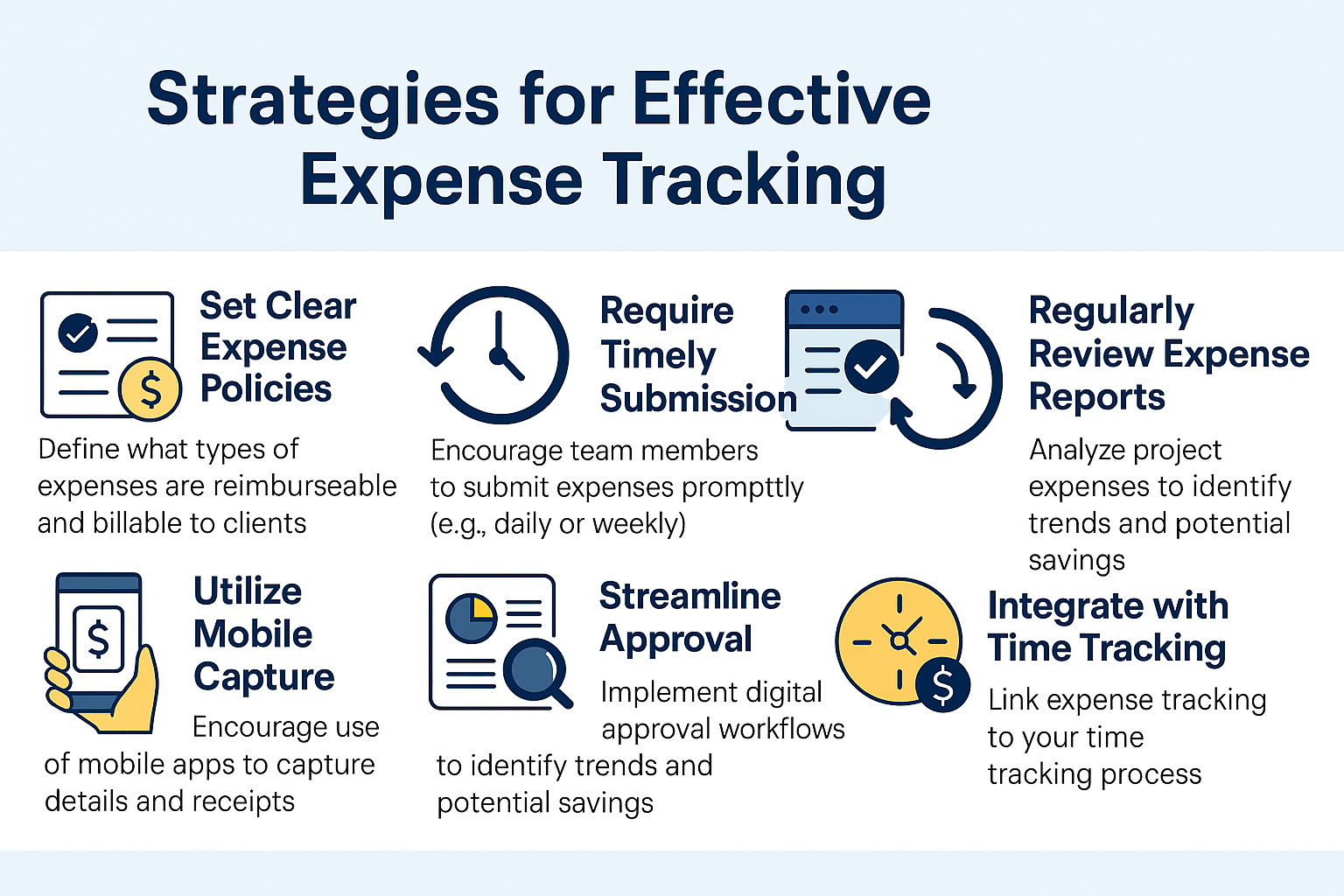 Strategies for Effective Expense Tracking

Set Clear Expense Policies

Define what types of expenses are reimburseable and billable to clients

Require Timely Submission

Encourage team members to submit expenses prompttly (e.g., daily or weekly)

Regularly Review Expense Reports

Analyze project expenses to identify trends and potential savings

Utilize Mobile Capture

Encourage use of mobile apps to capture details and receipts

Streamline Approval

Implement digital approval workflows to identify trends and potential savings

Integrate with Time Tracking

Link expense tracking to your time tracking process